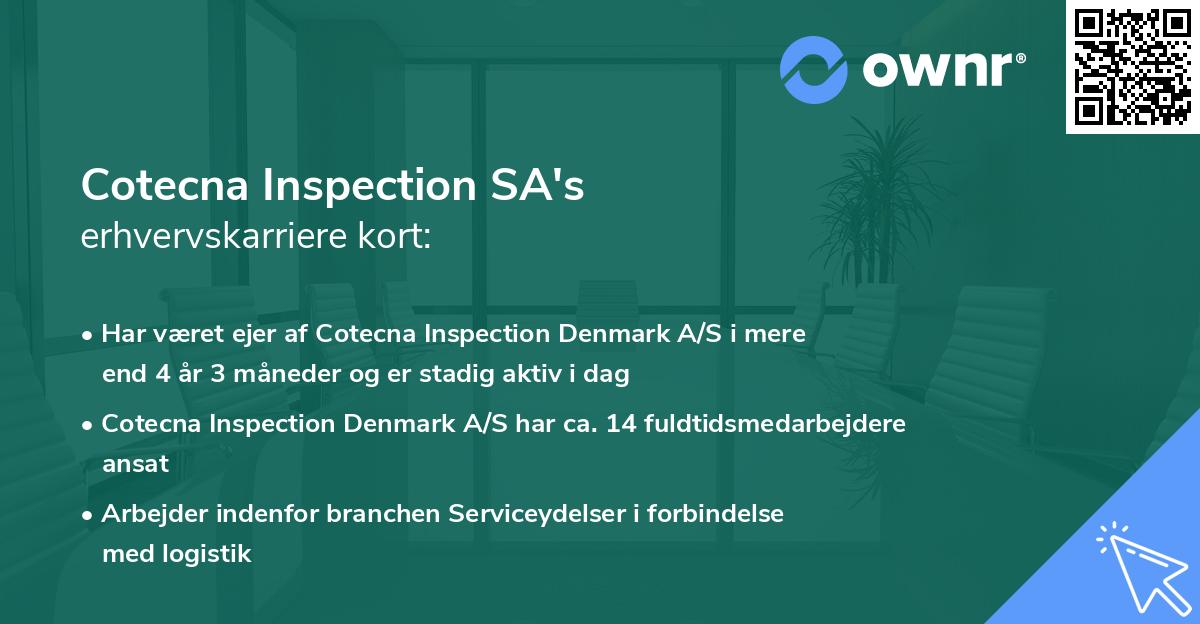 ownr®

Cotecna Inspection SA's
erhvervskarriere kort:

• Har været ejer af Cotecna Inspection Denmark A/S i mere end 4 år 3 måneder og er stadig aktiv i dag

• Cotecna Inspection Denmark A/S har ca. 14 fuldtidsmedarbejdere ansat

• Arbejder indenfor branchen Serviceydelser i forbindelse med logistik